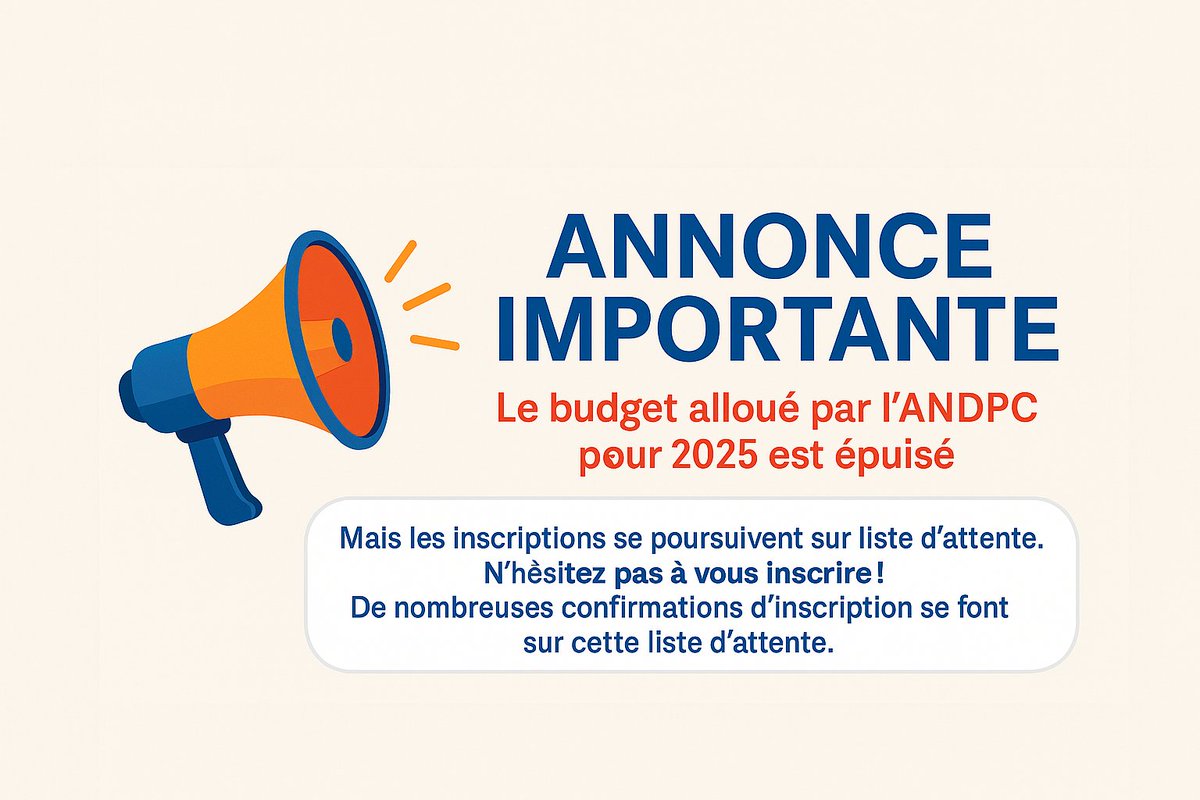 ANNONCE IMPORTANTE

Le budget alloué par l'ANDPC pour 2025 est épuisé

Mais les inscriptions se poursuivent sur liste d'attente. N'hèsitez pas à vous inscrire ! De nombreuses confirmations d'inscription se font sur cette liste d'attente.